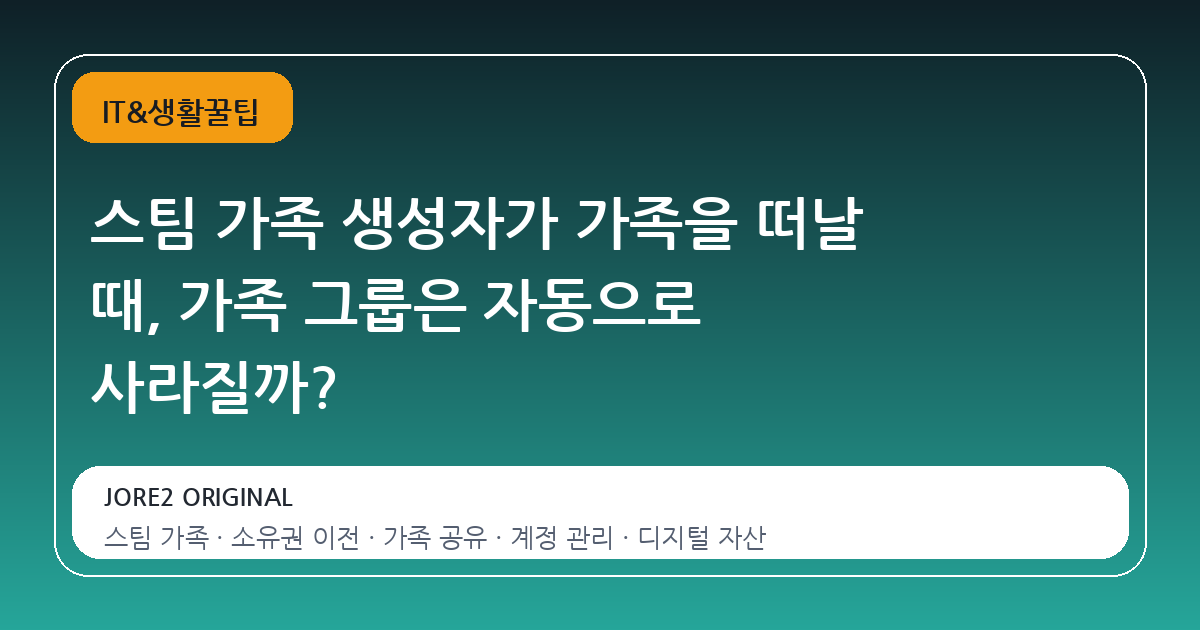 IT&생활꿀팁

스팀 가족 생성자가 가족을 떠날 때, 가족 그룹은 자동으로 사라질까?

JORE2 ORIGINAL

스팀 가족 · 소유권 이전 · 가족 공유 · 계정 관리 · 디지털 자산